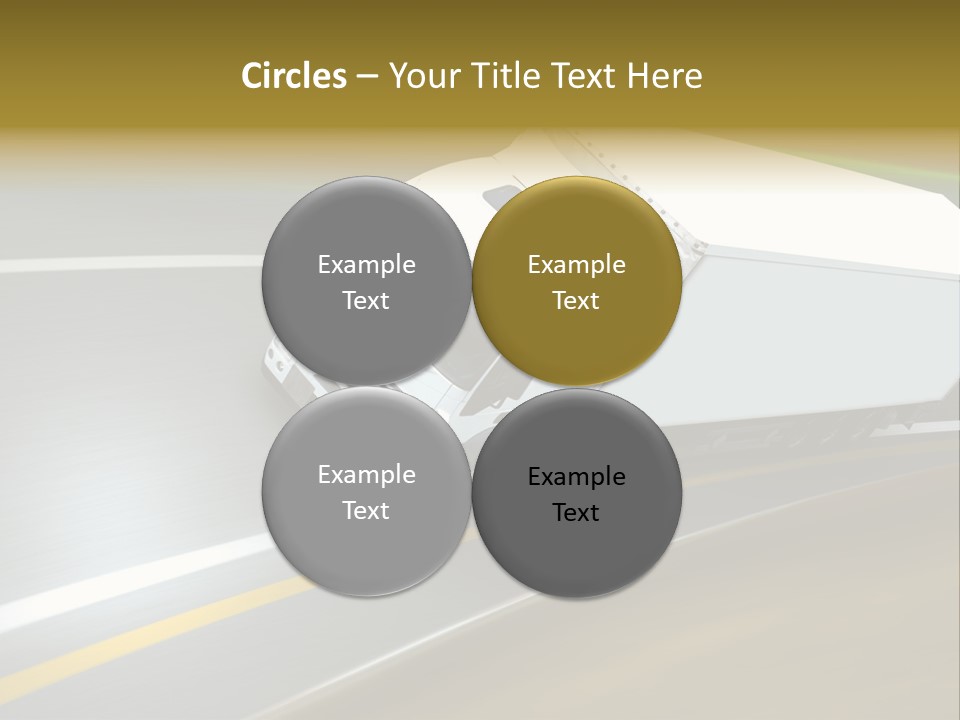 Circles – Your Title Text Here

Example Text

Example Text

Example Text

Example Text